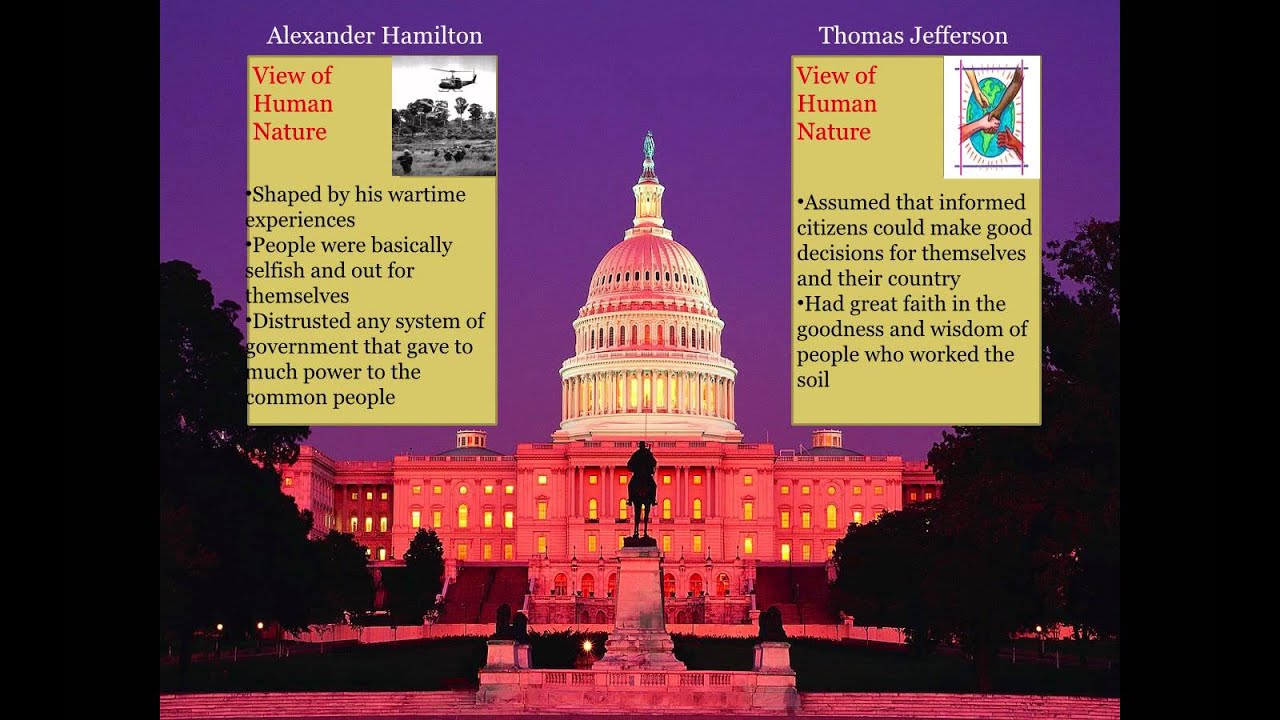 Alexander Hamilton

View of Human Nature

•Shaped by his wartime experiences
•People were basically selfish and out for themselves
•Distrusted any system of government that gave to much power to the common people

Thomas Jefferson

View of Human Nature

•Assumed that informed citizens could make good decisions for themselves and their country
•Had great faith in the goodness and wisdom of people who worked the soil